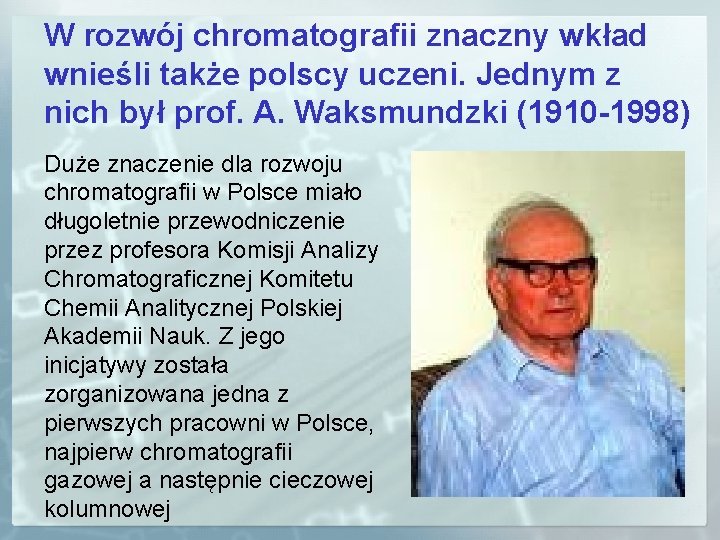 W rozwój chromatografii znaczny wkład wnieśli także polscy uczeni. Jednym z nich był prof. A. Waksmundzki (1910-1998)

Duże znaczenie dla rozwoju chromatografii w Polsce miało długoletnie przewodniczenie przez profesora Komisji Analizy Chromatograficznej Komitetu Chemii Analitycznej Polskiej Akademii Nauk. Z jego inicjatywy została zorganizowana jedna z pierwszych pracowni w Polsce, najpierw chromatografii gazowej a następnie cieczowej kolumnowej